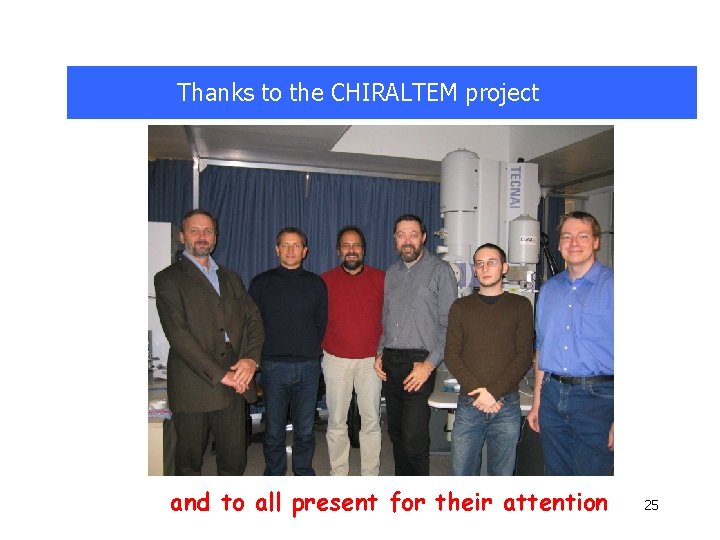 Thanks to the CHIRALTEM project

TECNAI

and to all present for their attention

25